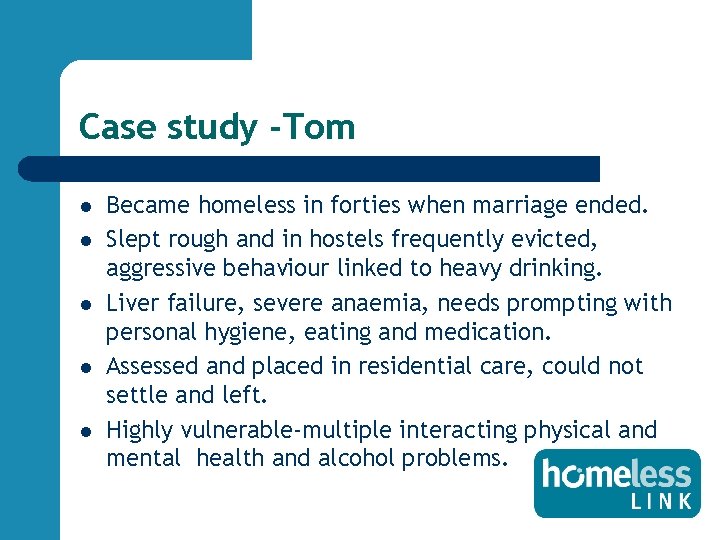 Case study -Tom

- Became homeless in forties when marriage ended.
- Slept rough and in hostels frequently evicted, aggressive behaviour linked to heavy drinking.
- Liver failure, severe anaemia, needs prompting with personal hygiene, eating and medication.
- Assessed and placed in residential care, could not settle and left.
- Highly vulnerable-multiple interacting physical and mental health and alcohol problems.

homeless LINK